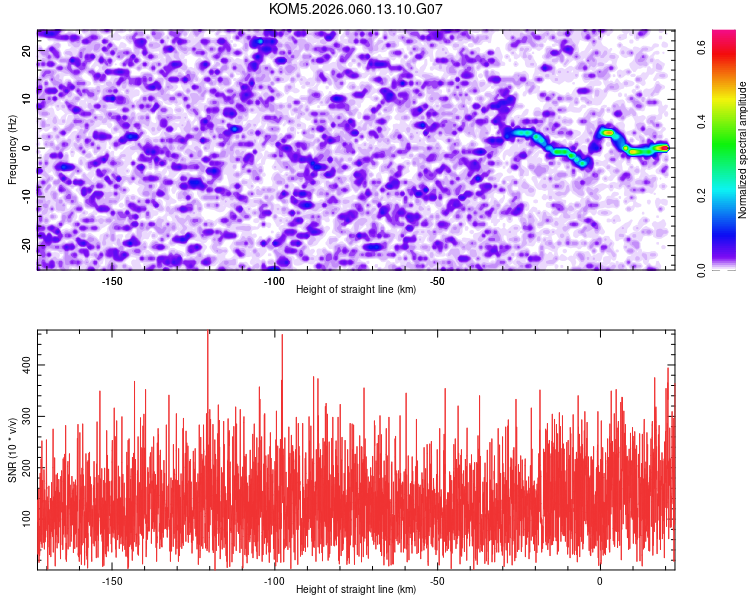 KOM5.2026.060.13.10.G07

Frequency (Hz)
20
10
0
-10
-20
-150
-100
-50
0
Height of straight line (km)

Normalized spectral amplitude
0.0
0.2
0.4
0.6

SNR (10 * v/v)
400
300
200
100
-150
-100
-50
0
Height of straight line (km)